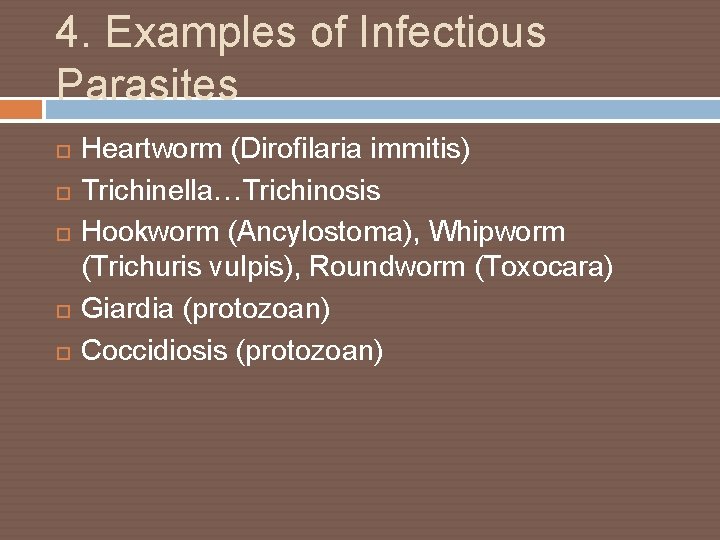 4. Examples of Infectious Parasites

Heartworm (Dirofilaria immitis)
Trichinella…Trichinosis
Hookworm (Ancylostoma), Whipworm (Trichuris vulpis), Roundworm (Toxocara)
Giardia (protozoan)
Coccidiosis (protozoan)